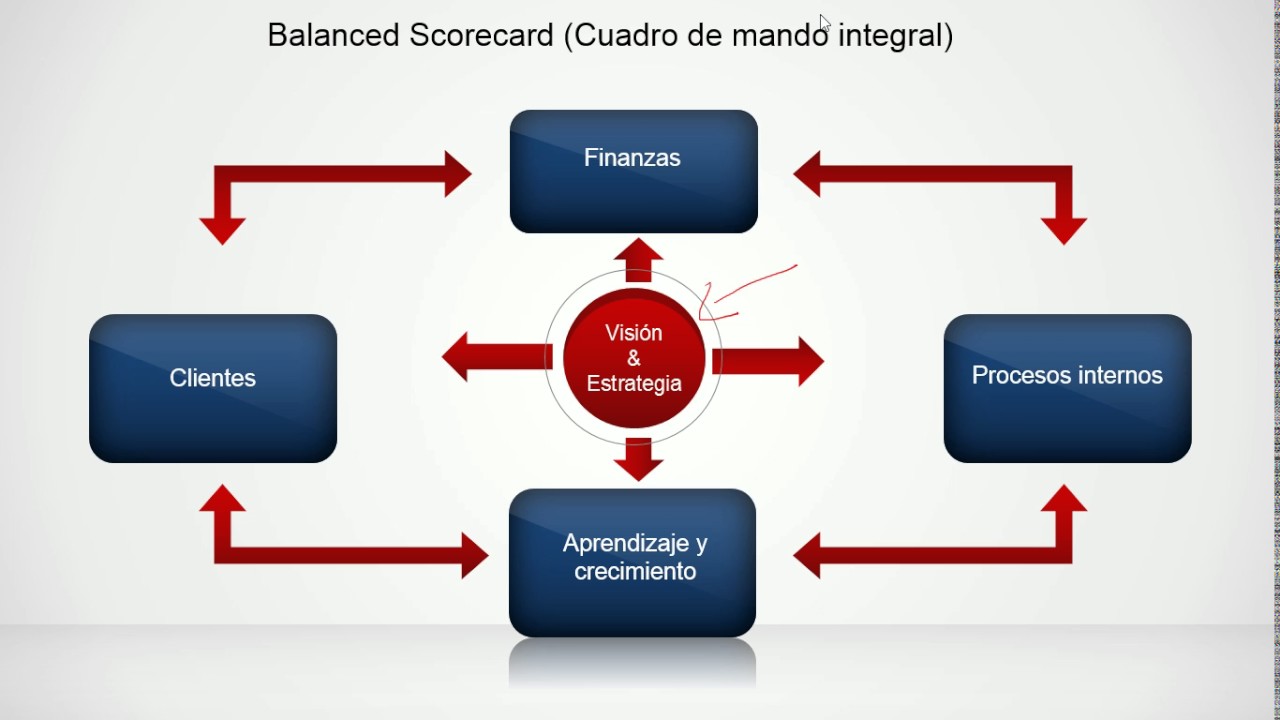 Balanced Scorecard (Cuadro de mando integral)

Finanzas

Clientes

Visión
&
Estrategia

Procesos internos

Aprendizaje y crecimiento